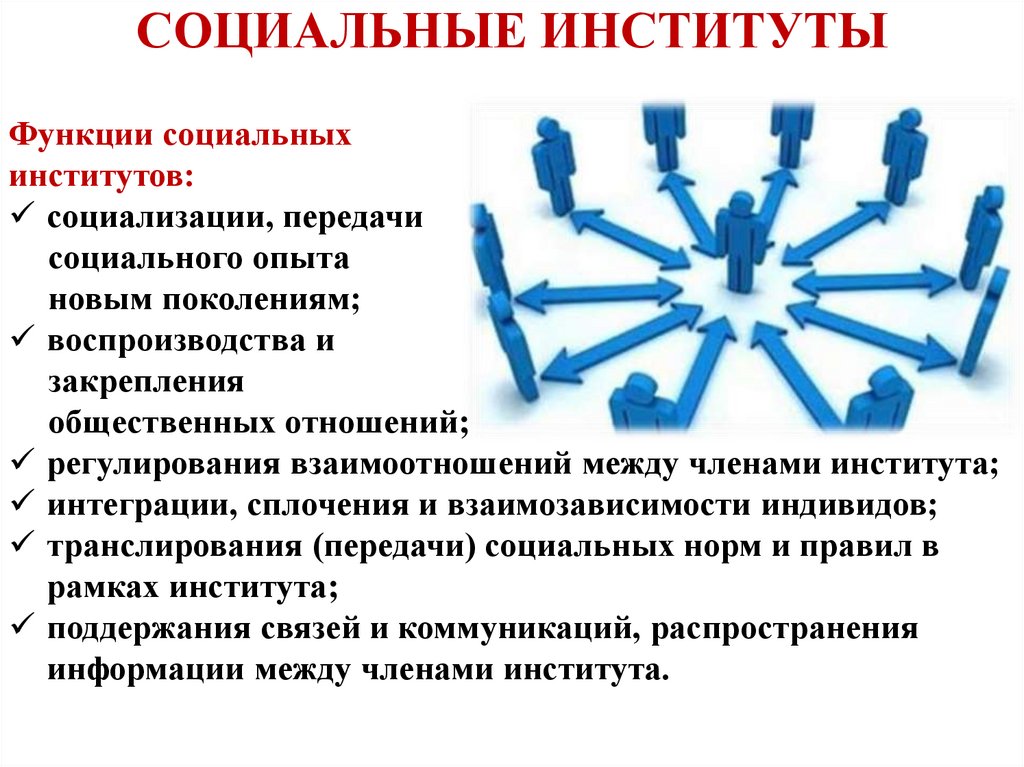 СОЦИАЛЬНЫЕ ИНСТИТУТЫ

Функции социальных институтов:

✓ социализации, передачи социального опыта новым поколениям;
✓ воспроизводства и закрепления общественных отношений;
✓ регулирования взаимоотношений между членами института;
✓ интеграции, сплочения и взаимозависимости индивидов;
✓ транслирования (передачи) социальных норм и правил в рамках института;
✓ поддержания связей и коммуникаций, распространения информации между членами института.